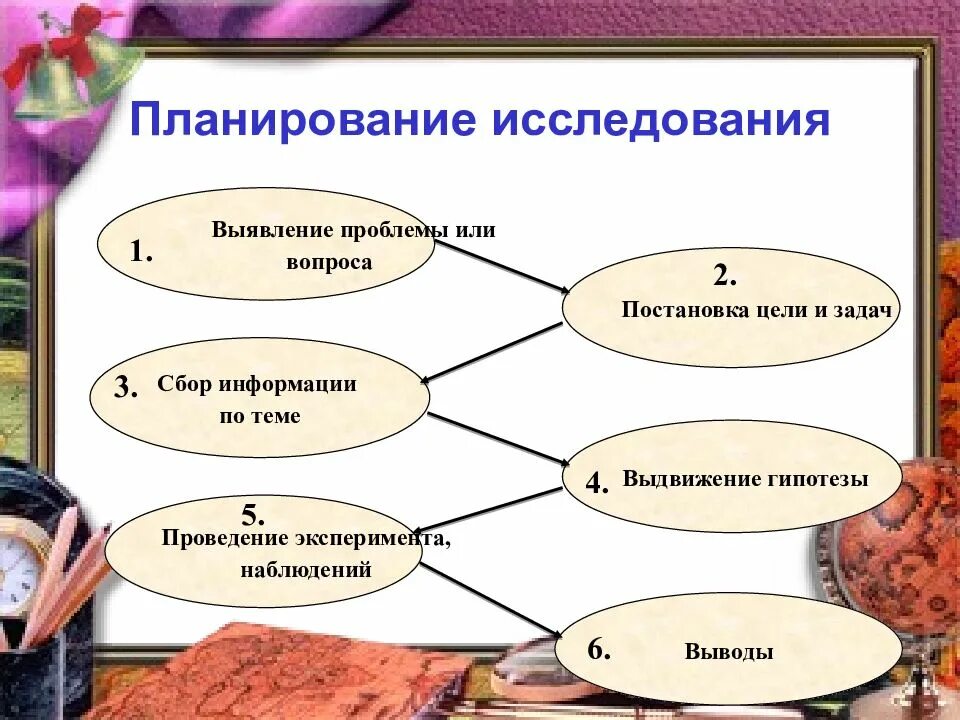 Планирование исследования

1. Выявление проблемы или вопроса

2. Постановка цели и задач

3. Сбор информации по теме

4. Выдвижение гипотезы

5. Проведение эксперимента, наблюдений

6. Выводы